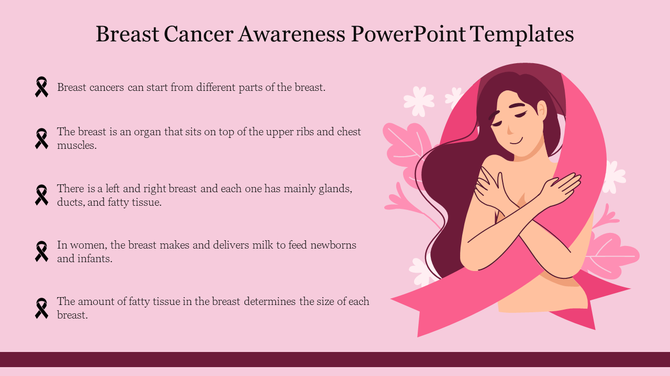 Breast Cancer Awareness PowerPoint Templates

Breast cancers can start from different parts of the breast.

The breast is an organ that sits on top of the upper ribs and chest muscles.

There is a left and right breast and each one has mainly glands, ducts, and fatty tissue.

In women, the breast makes and delivers milk to feed newborns and infants.

The amount of fatty tissue in the breast determines the size of each breast.